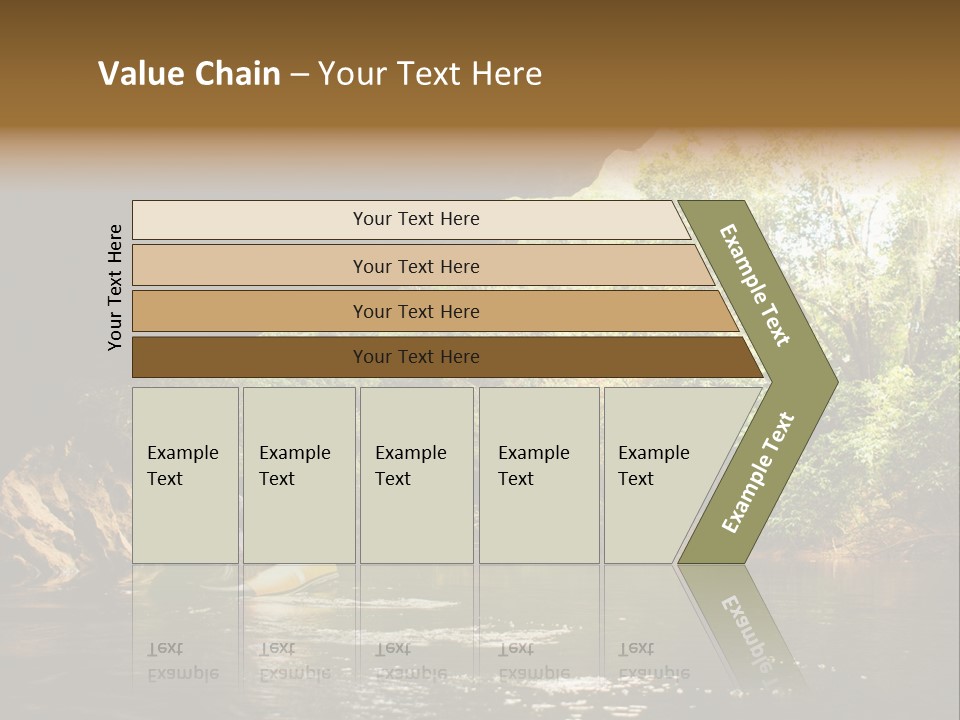 Value Chain – Your Text Here

Your Text Here

Your Text Here

Your Text Here

Your Text Here

Your Text Here

Example Text

Example Text

Example Text

Example Text

Example Text

Example Text

Example Text